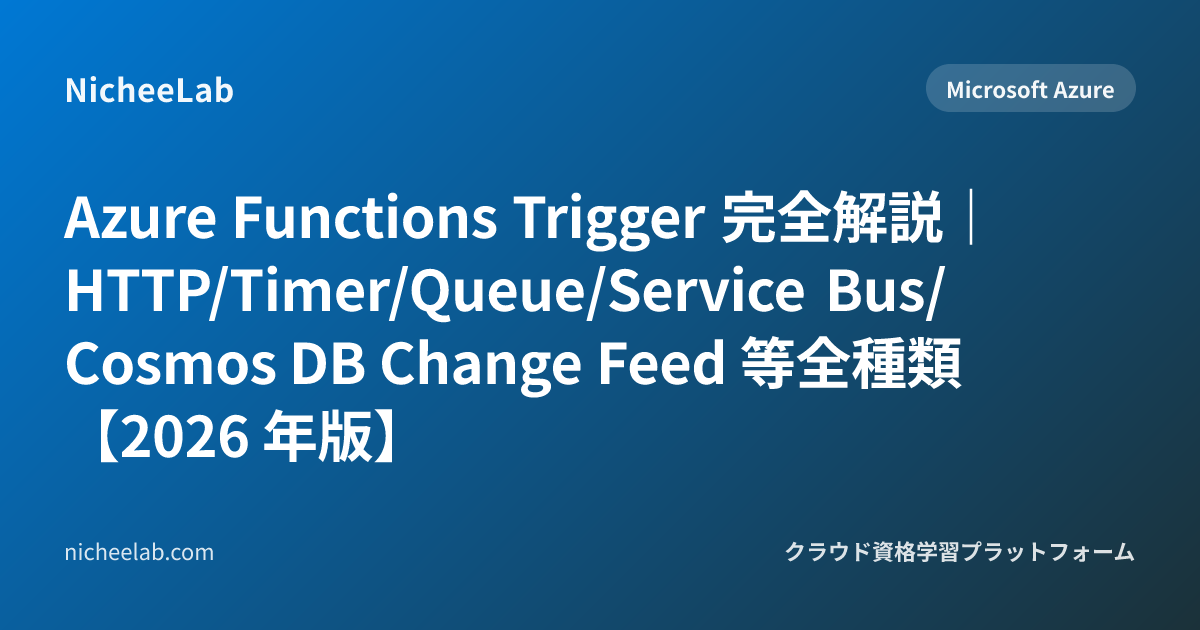 NicheeLab

Microsoft Azure

Azure Functions Trigger 完全解説｜HTTP/Timer/Queue/Service Bus/Cosmos DB Change Feed 等全種類【2026 年版】

nicheelab.com

クラウド資格学習プラットフォーム